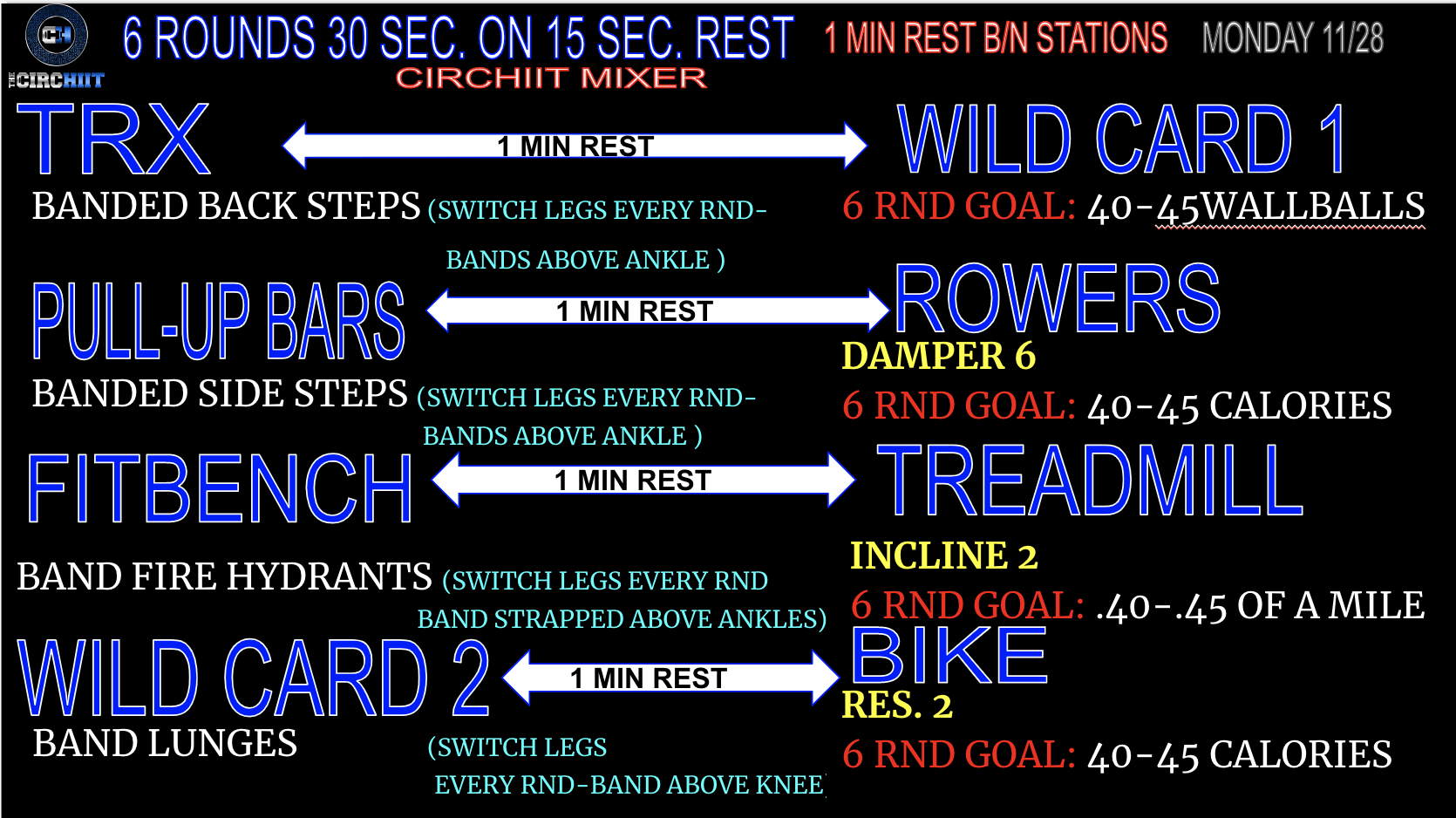 CH
THE CIRCHIIT

6 ROUNDS 30 SEC. ON 15 SEC. REST
CIRCHIIT MIXER

1 MIN REST B/N STATIONS

MONDAY 11/28

TRX

1 MIN REST

WILD CARD 1

BANDED BACK STEPS (SWITCH LEGS EVERY RND- BANDS ABOVE ANKLE )

6 RND GOAL: 40-45WALLBALLS

PULL-UP BARS

1 MIN REST

ROWERS

DAMPER 6

BANDED SIDE STEPS (SWITCH LEGS EVERY RND- BANDS ABOVE ANKLE )

6 RND GOAL: 40-45 CALORIES

FITBENCH

1 MIN REST

TREADMILL

INCLINE 2

BAND FIRE HYDRANTS (SWITCH LEGS EVERY RND BAND STRAPPED ABOVE ANKLES)

6 RND GOAL: .40-.45 OF A MILE

WILD CARD 2

1 MIN REST

BIKE

RES. 2

BAND LUNGES

(SWITCH LEGS EVERY RND-BAND ABOVE KNEE

6 RND GOAL: 40-45 CALORIES